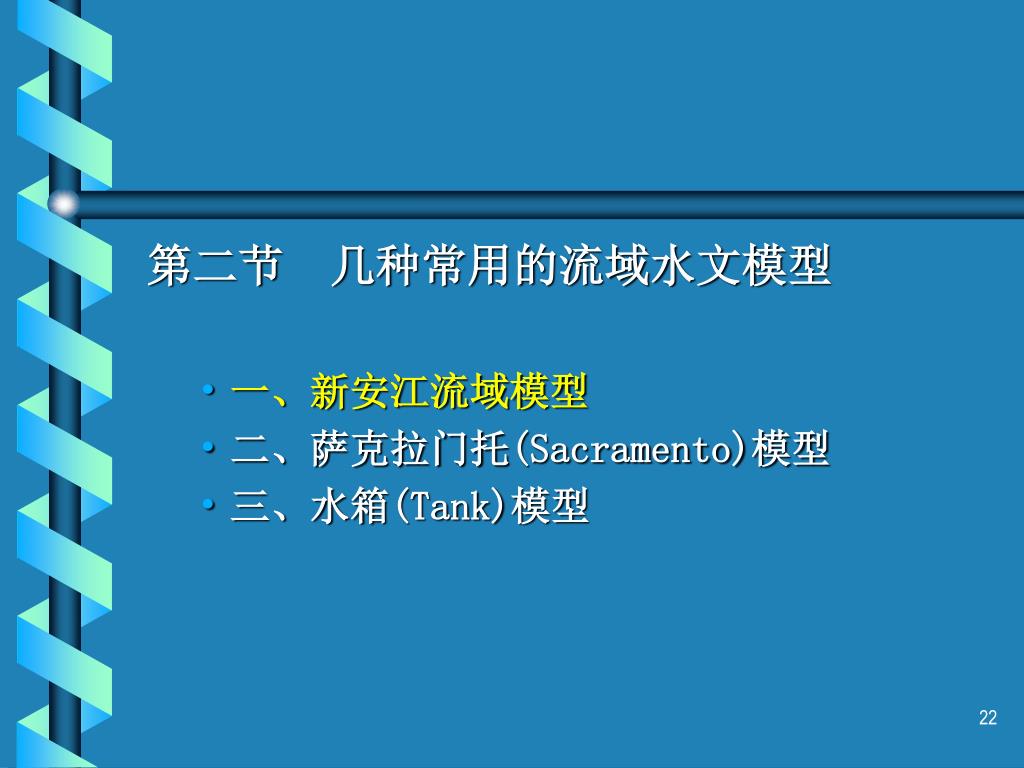 第二节　几种常用的流域水文模型

• 一、新安江流域模型
• 二、萨克拉门托(Sacramento)模型
• 三、水箱(Tank)模型

22